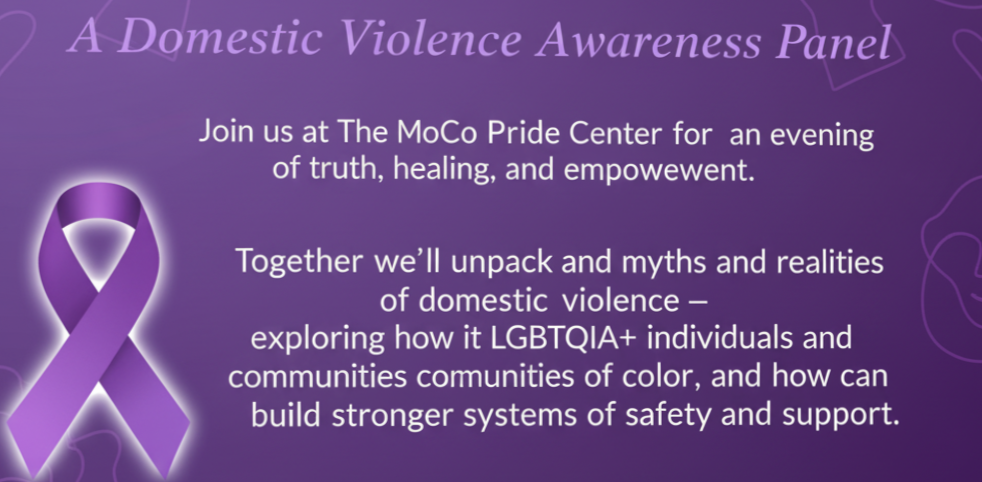 A Domestic Violence Awareness Panel

Join us at The MoCo Pride Center for an evening of truth, healing, and empowewent.

Together we'll unpack and myths and realities of domestic violence – exploring how it LGBTQIA+ individuals and communities comunities of color, and how can build stronger systems of safety and support.